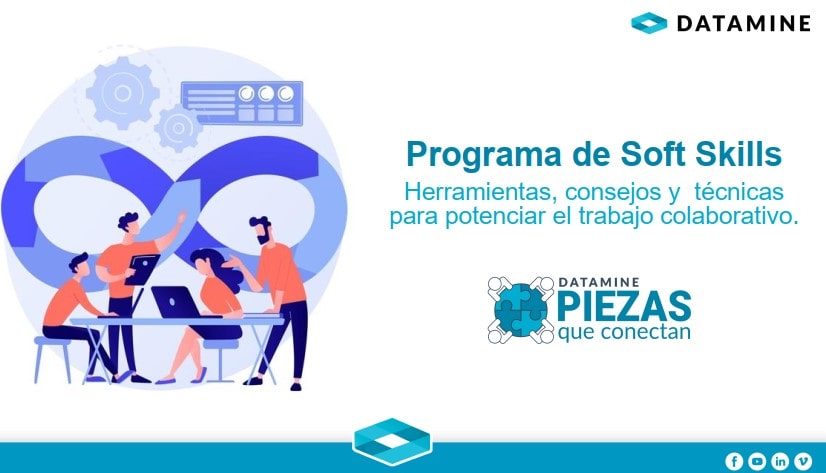 DATAMINE

Programa de Soft Skills

Herramientas, consejos y técnicas para potenciar el trabajo colaborativo.

DATAMINE
PIEZAS
que conectan